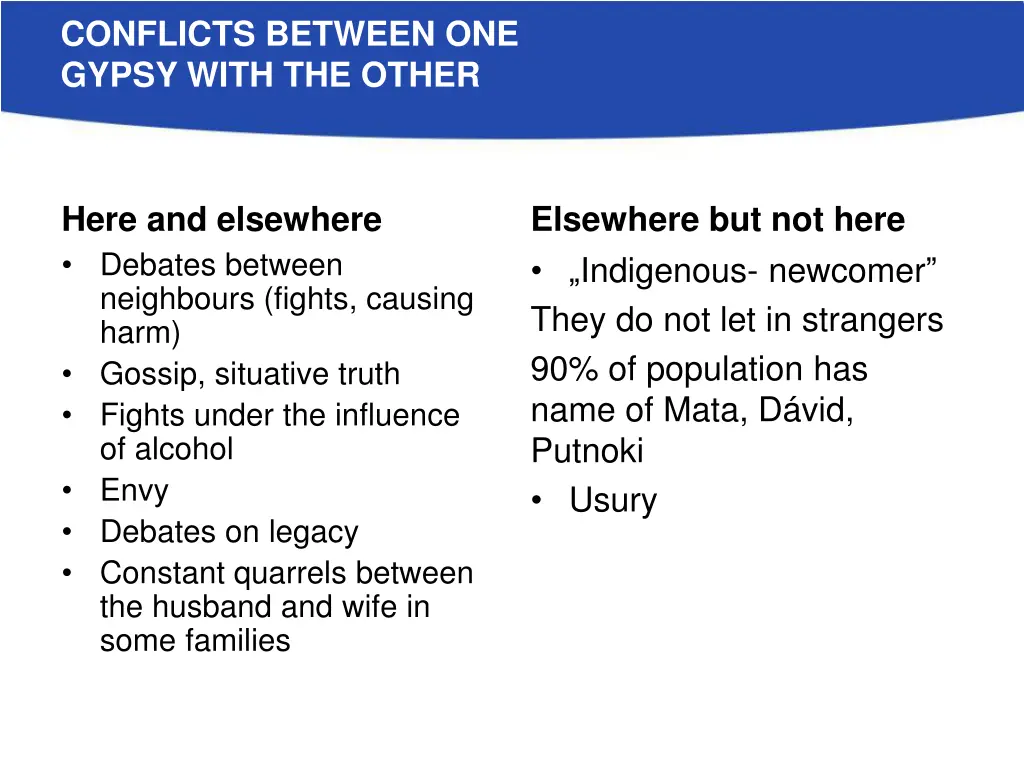 CONFLICTS BETWEEN ONE GYPSY WITH THE OTHER

Here and elsewhere
• Debates between neighbours (fights, causing harm)
• Gossip, situative truth
• Fights under the influence of alcohol
• Envy
• Debates on legacy
• Constant quarrels between the husband and wife in some families

Elsewhere but not here
• „Indigenous- newcomer”
They do not let in strangers
90% of population has name of Mata, Dávid, Putnoki
• Usury